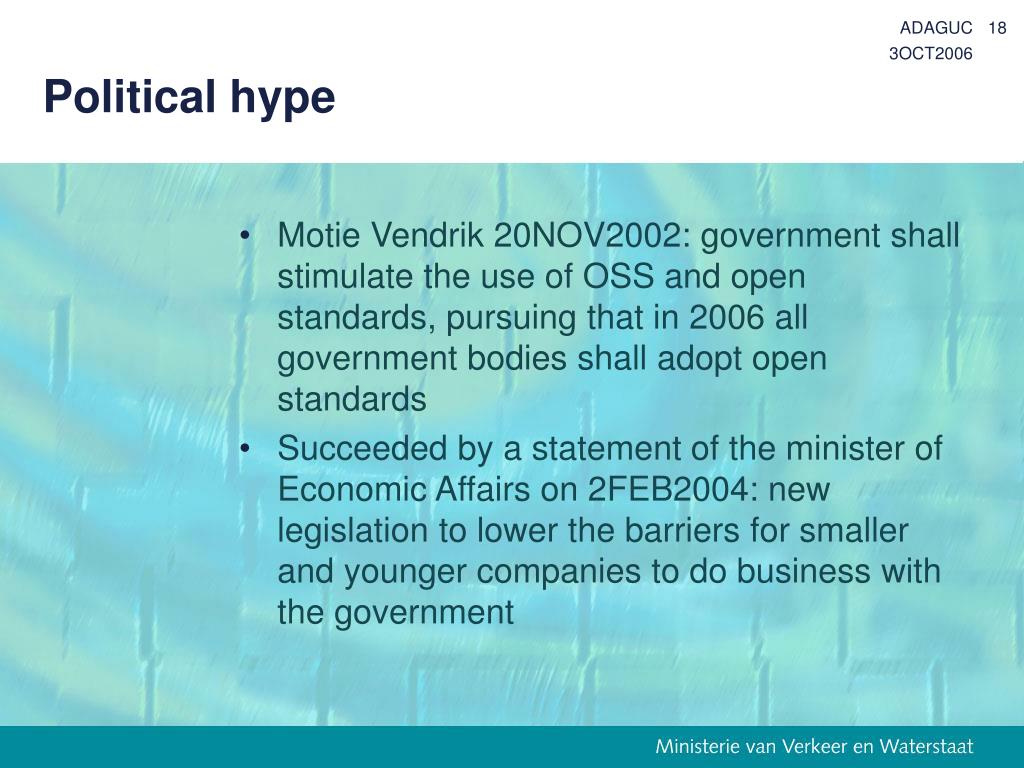 ADAGUC 18
3OCT2006

Political hype

• Motie Vendrik 20NOV2002: government shall stimulate the use of OSS and open standards, pursuing that in 2006 all government bodies shall adopt open standards
• Succeeded by a statement of the minister of Economic Affairs on 2FEB2004: new legislation to lower the barriers for smaller and younger companies to do business with the government

Ministerie van Verkeer en Waterstaat